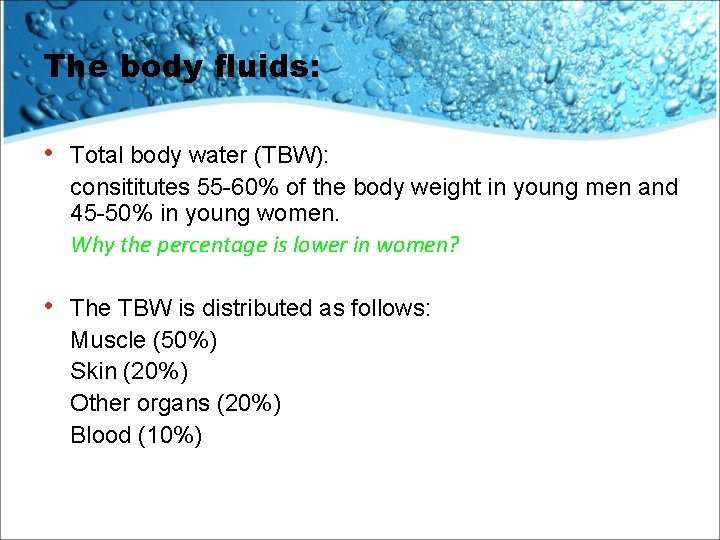 The body fluids:

• Total body water (TBW):
consititutes 55-60% of the body weight in young men and 45-50% in young women.
Why the percentage is lower in women?

• The TBW is distributed as follows:
Muscle (50%)
Skin (20%)
Other organs (20%)
Blood (10%)